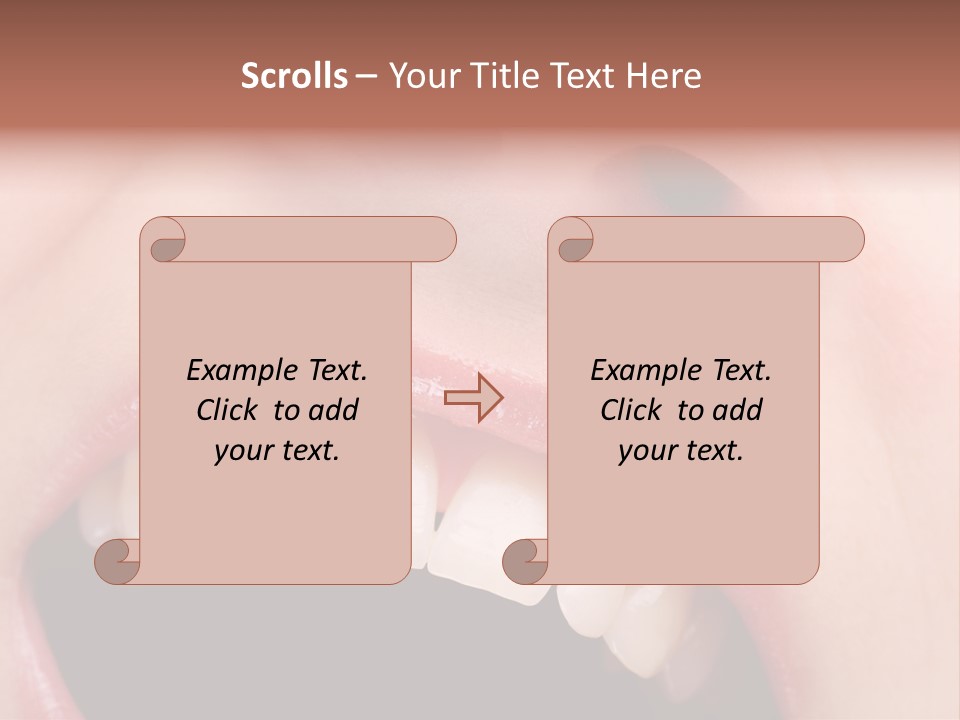 Scrolls – Your Title Text Here

Example Text. Click to add your text.

Example Text. Click to add your text.